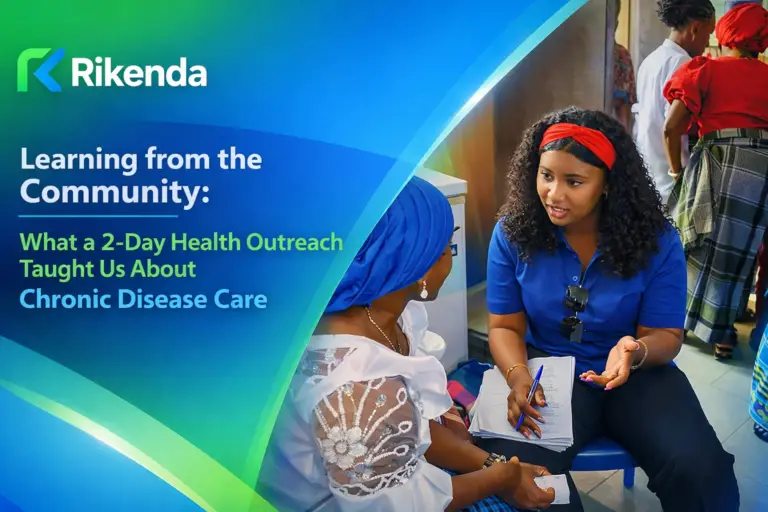 Rikenda

Learning from the Community:

What a 2-Day Health Outreach Taught Us About Chronic Disease Care